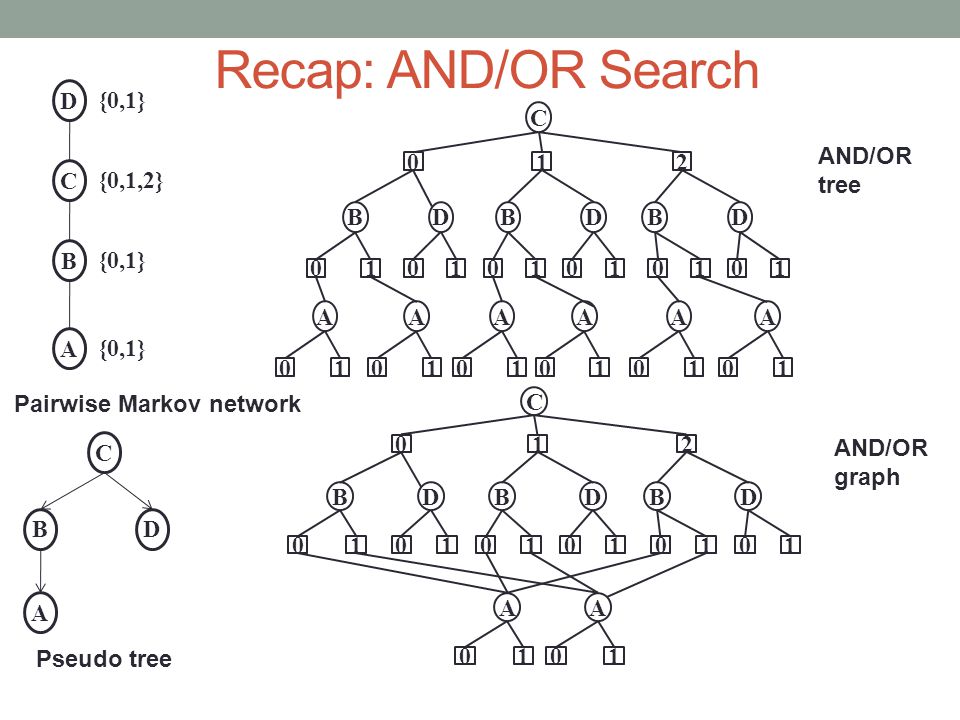 Recap: AND/OR Search

D {0,1}
C {0,1,2}
B {0,1}
A {0,1}

Pairwise Markov network

C
B D
A

Pseudo tree

C
0 1 2
B D B D B D
0 1 0 1 0 1 0 1 0 1 0 1
A A A A A A
0 1 0 1 0 1 0 1 0 1 0 1

AND/OR tree

C
0 1 2
B D B D B D
0 1 0 1 0 1 0 1 0 1 0 1
A A
0 1 0 1

AND/OR graph